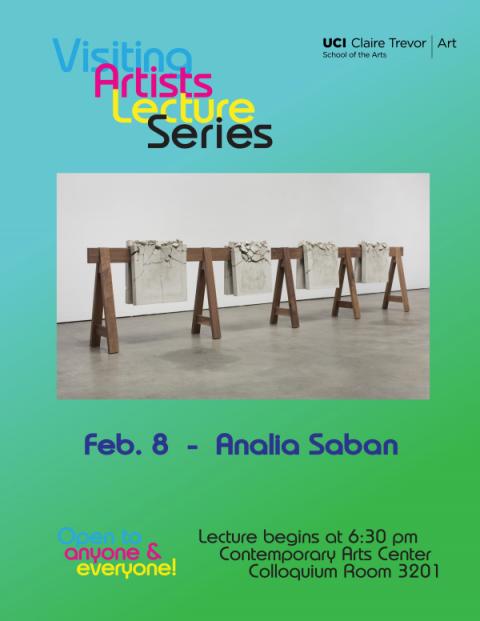 Visiting Artists Lecture Series

UCI Claire Trevor School of the Arts | Art

Feb. 8 - Analia Saban

Open to anyone & everyone!

Lecture begins at 6:30 pm
Contemporary Arts Center
Colloquium Room 3201